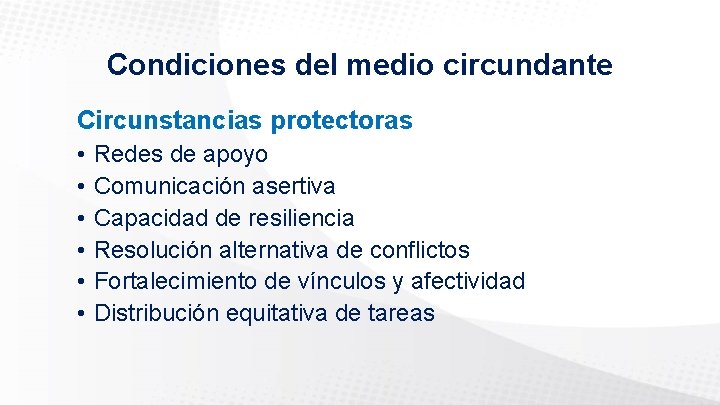 Condiciones del medio circundante

Circunstancias protectoras
• Redes de apoyo
• Comunicación asertiva
• Capacidad de resiliencia
• Resolución alternativa de conflictos
• Fortalecimiento de vínculos y afectividad
• Distribución equitativa de tareas